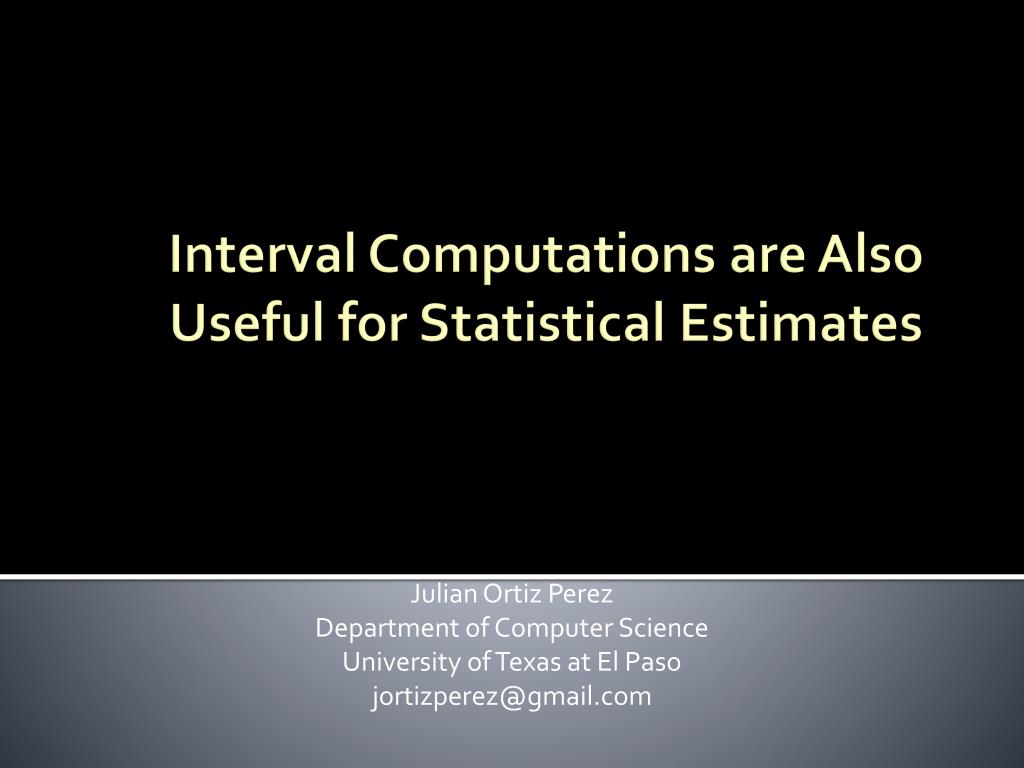 Interval Computations are Also Useful for Statistical Estimates

Julian Ortiz Perez
Department of Computer Science
University of Texas at El Paso
jortizperez@gmail.com